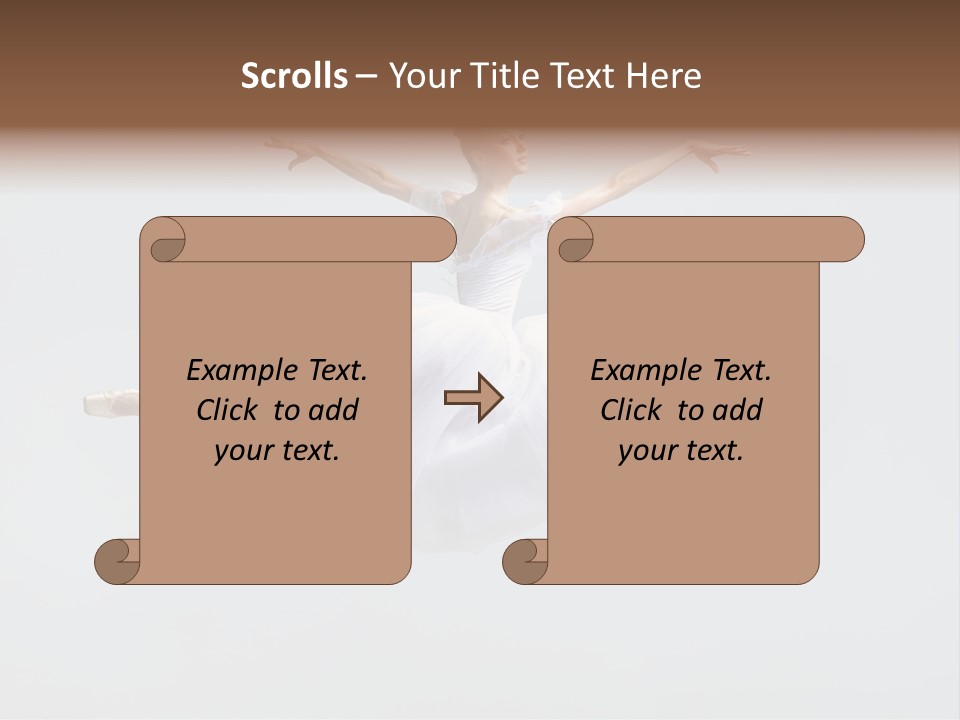 Scrolls – Your Title Text Here

Example Text. Click to add your text.

Example Text. Click to add your text.